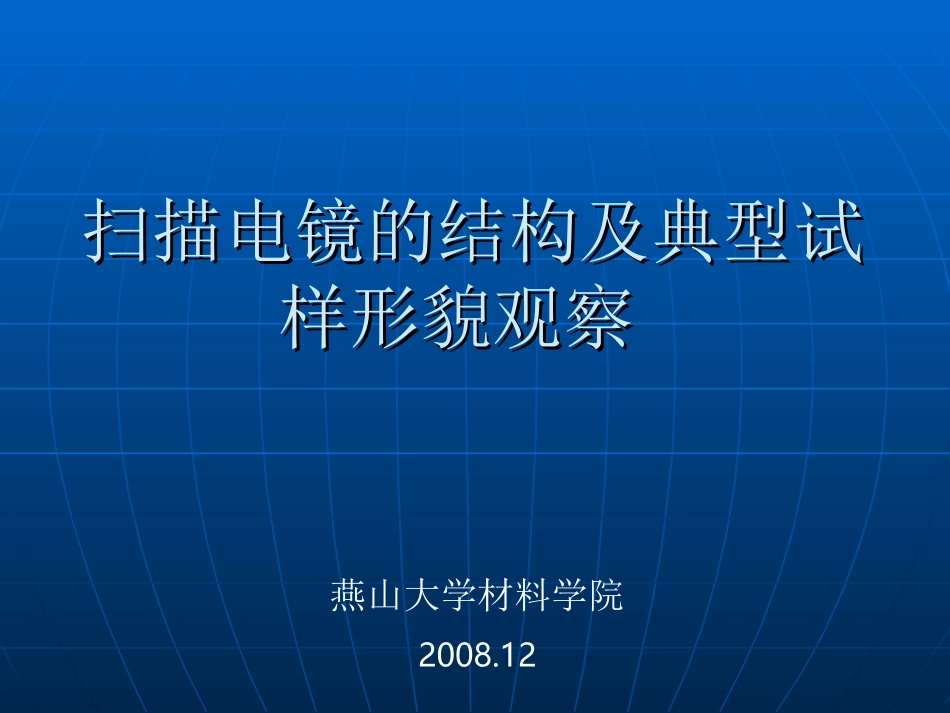 扫描电镜的结构及典型试样形貌观察

燕山大学材料学院

2008.12